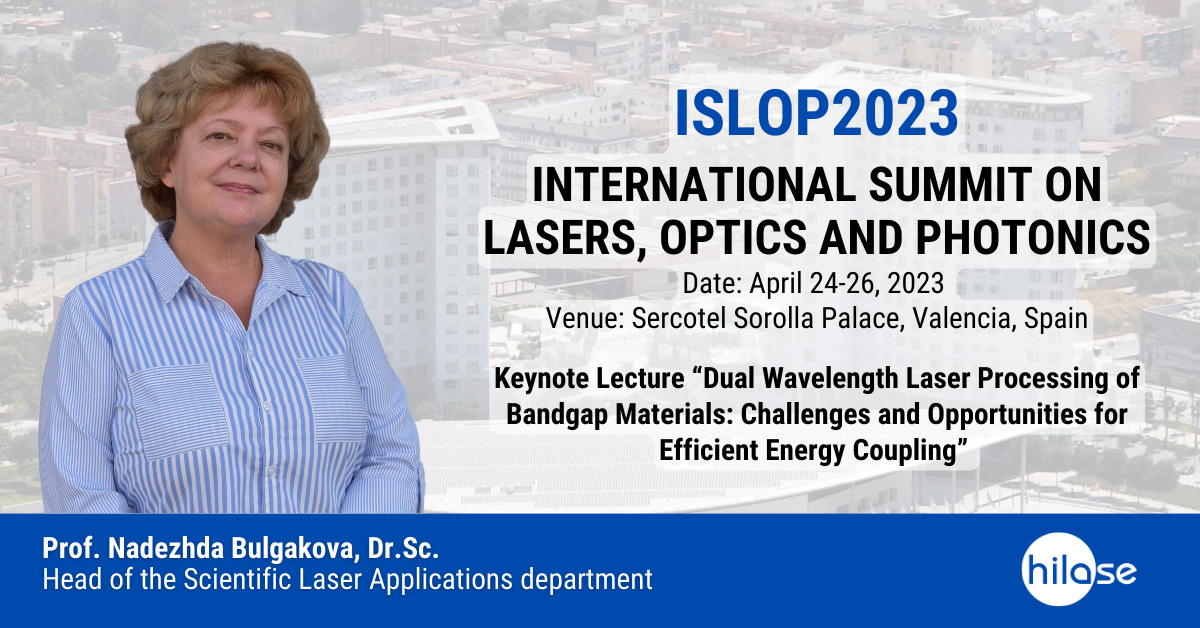 ISLOP2023

INTERNATIONAL SUMMIT ON LASERS, OPTICS AND PHOTONICS

Date: April 24-26, 2023
Venue: Sercotel Sorolla Palace, Valencia, Spain

Keynote Lecture “Dual Wavelength Laser Processing of Bandgap Materials: Challenges and Opportunities for Efficient Energy Coupling”

Prof. Nadezhda Bulgakova, Dr.Sc.
Head of the Scientific Laser Applications department

hilase